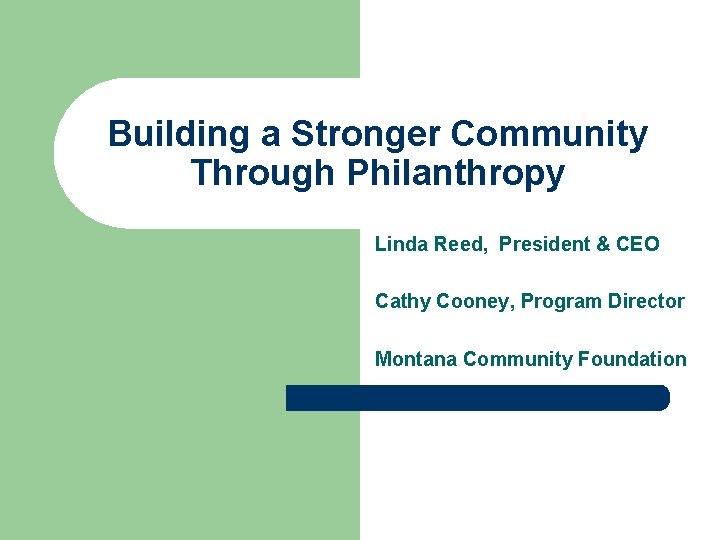 Building a Stronger Community Through Philanthropy

Linda Reed,  President & CEO

Cathy Cooney, Program Director

Montana Community Foundation